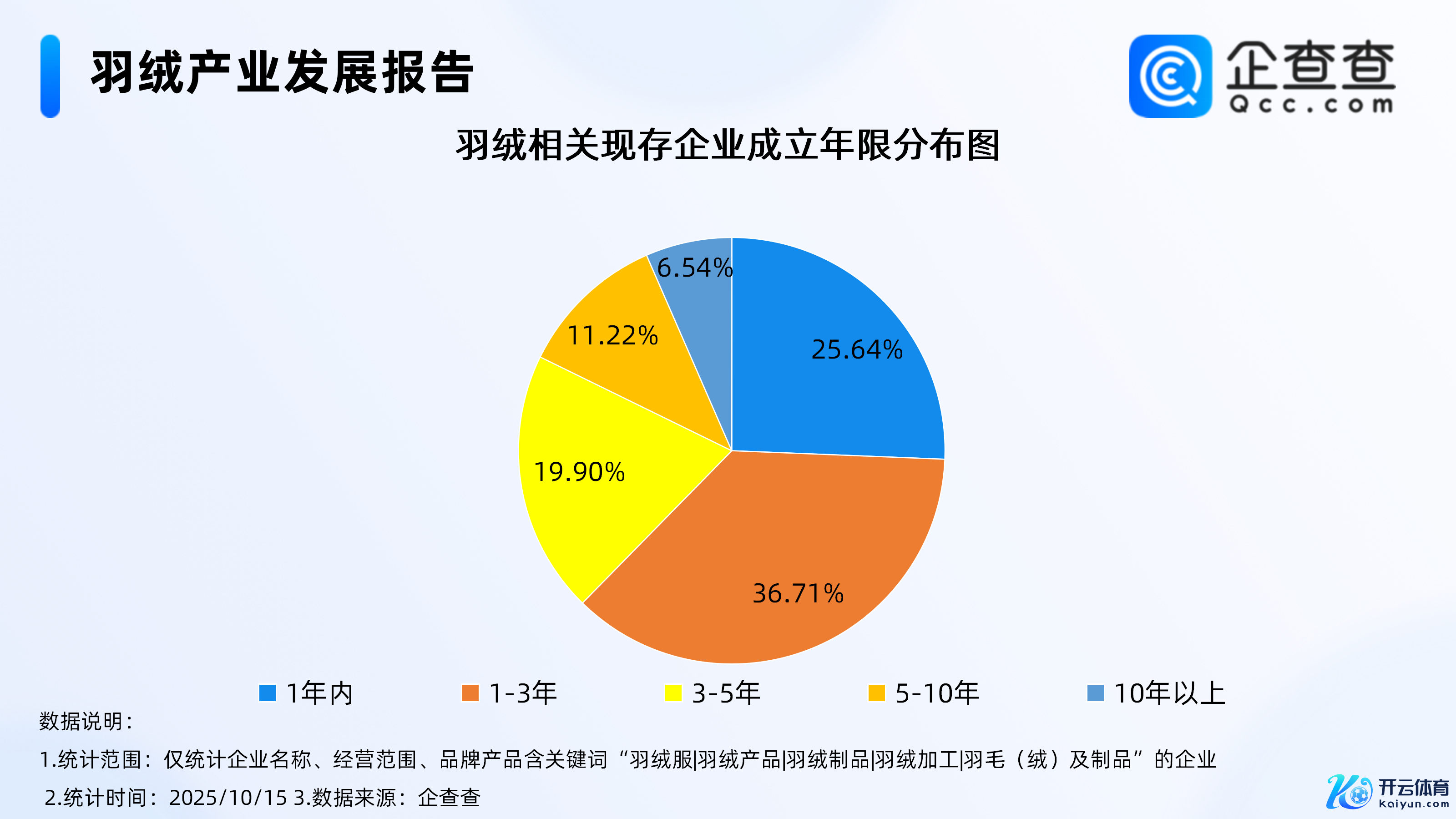 羽绒产业发展报告

企查查
Qcc.com

羽绒相关现存企业成立年限分布图

6.54%
25.64%
11.22%
19.90%
36.71%

1年内 1-3年 3-5年 5-10年 10年以上

数据说明：
1.统计范围：仅统计企业名称、经营范围、品牌产品含关键词“羽绒服|羽绒产品|羽绒制品|羽绒加工|羽毛（绒）及制品”的企业
2.统计时间：2025/10/15 3.数据来源：企查查

开云体育
Kaiyun.com